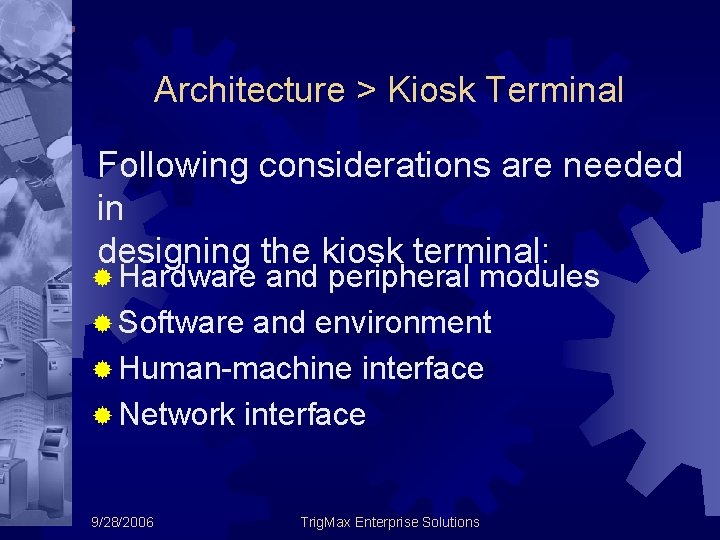 Architecture > Kiosk Terminal

Following considerations are needed in designing the kiosk terminal:

Hardware and peripheral modules

Software and environment

Human-machine interface

Network interface

9/28/2006

TrigMax Enterprise Solutions